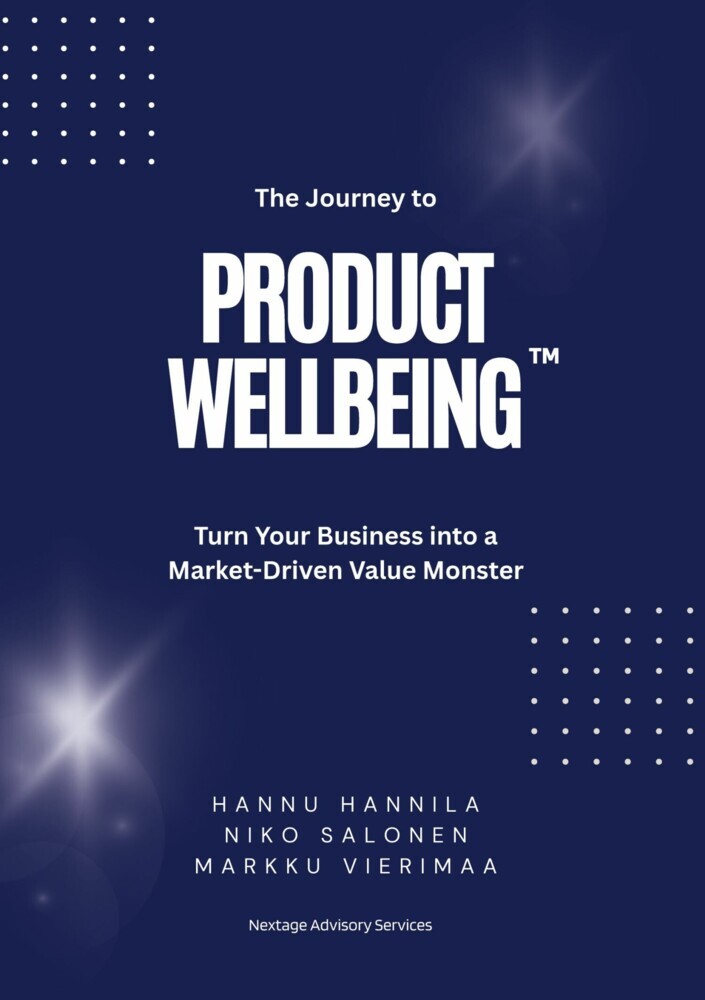 The Journey to

PRODUCT WELLBEING™

Turn Your Business into a Market-Driven Value Monster

HANNU HANNILA
NIKO SALONEN
MARKKU VIERIMAA

Nextage Advisory Services